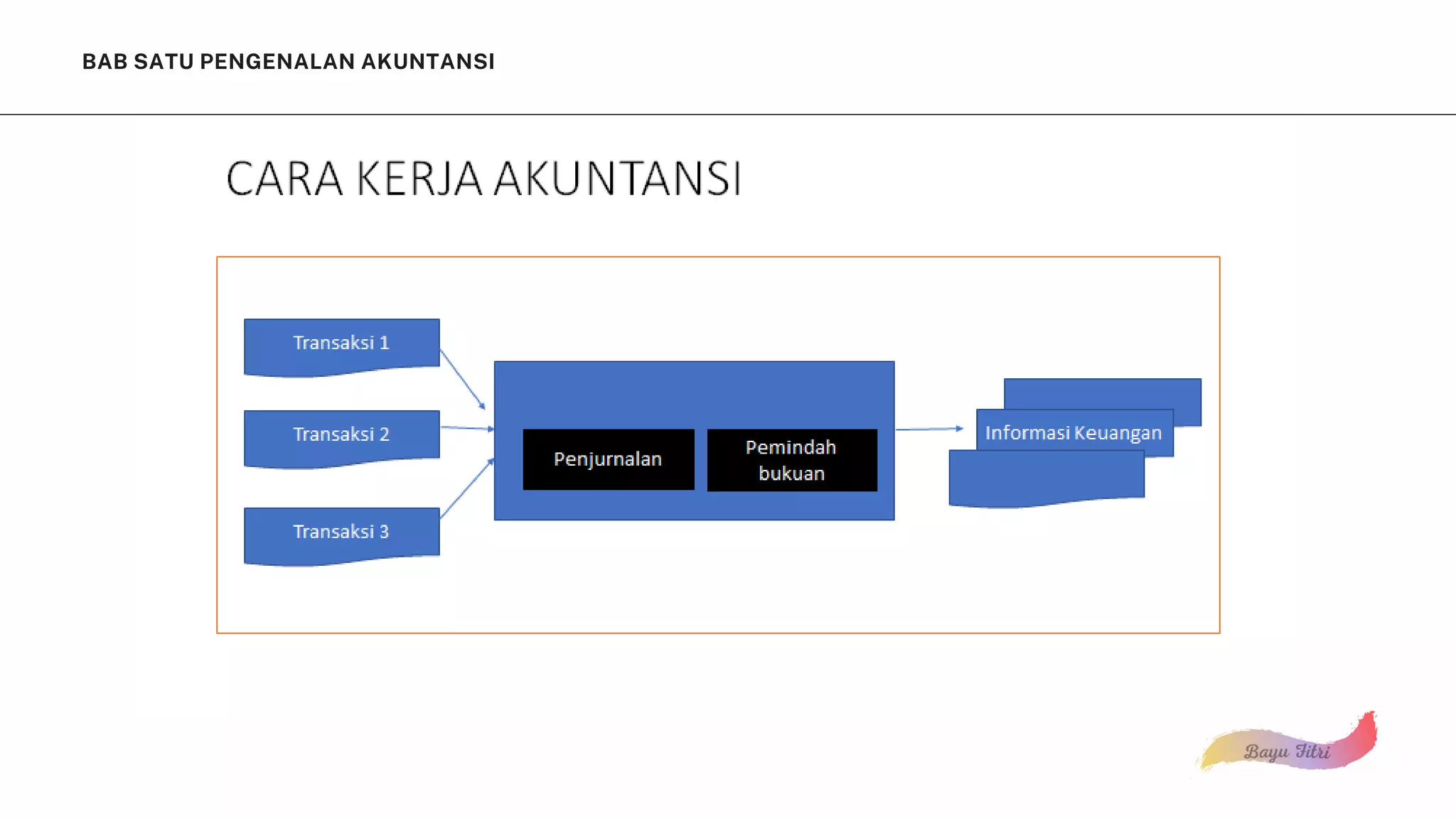 BAB SATU PENGENALAN AKUNTANSI

CARA KERJA AKUNTANSI

Transaksi 1

Transaksi 2

Transaksi 3

Penjurnalan

Pemindah bukuan

Informasi Keuangan

Bayu Fitri